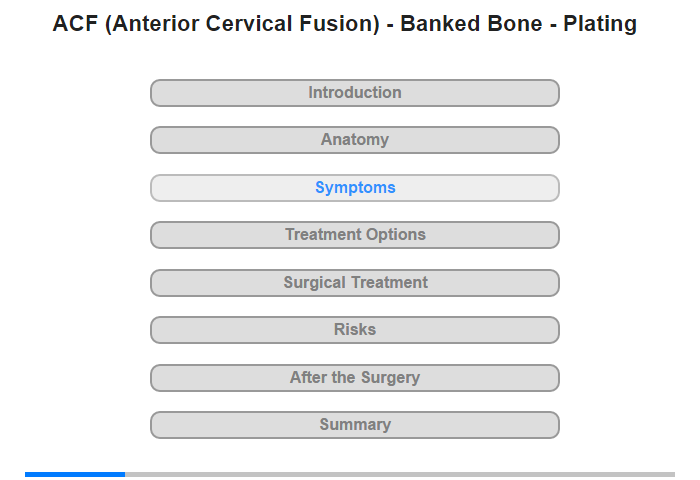 ACF (Anterior Cervical Fusion) - Banked Bone - Plating

Introduction

Anatomy

Symptoms

Treatment Options

Surgical Treatment

Risks

After the Surgery

Summary